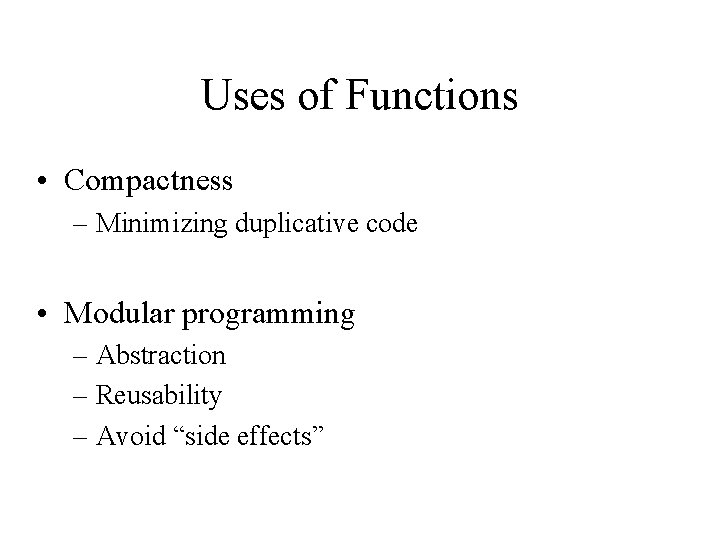 Uses of Functions

• Compactness
– Minimizing duplicative code

• Modular programming
– Abstraction
– Reusability
– Avoid “side effects”